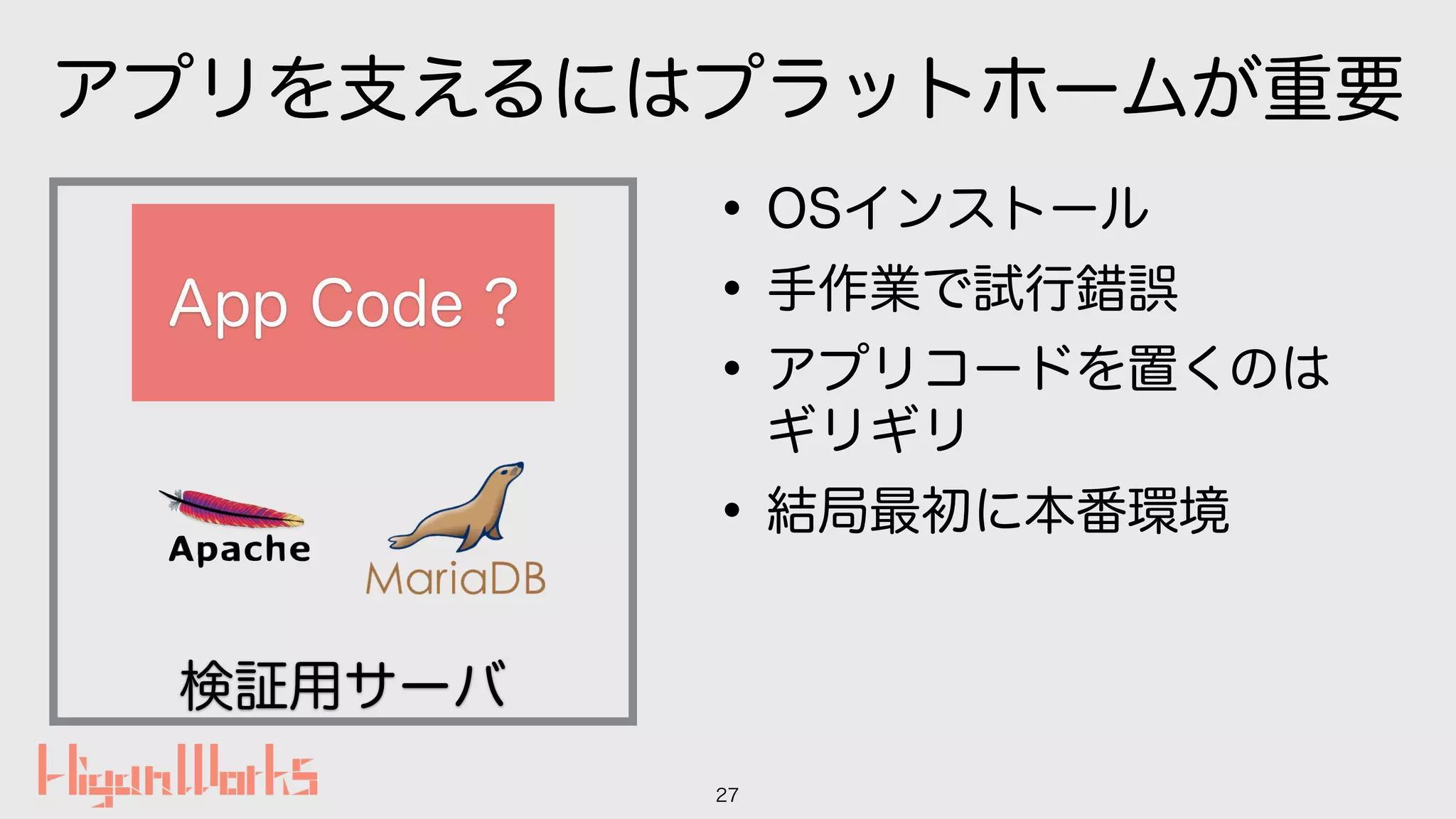 アプリを支えるにはプラットホームが重要

App Code ?

Apache

MariaDB

検証用サーバ

• OSインストール
• 手作業で試行錯誤
• アプリコードを置くのはギリギリ
• 結局最初に本番環境

HiganWorks

27